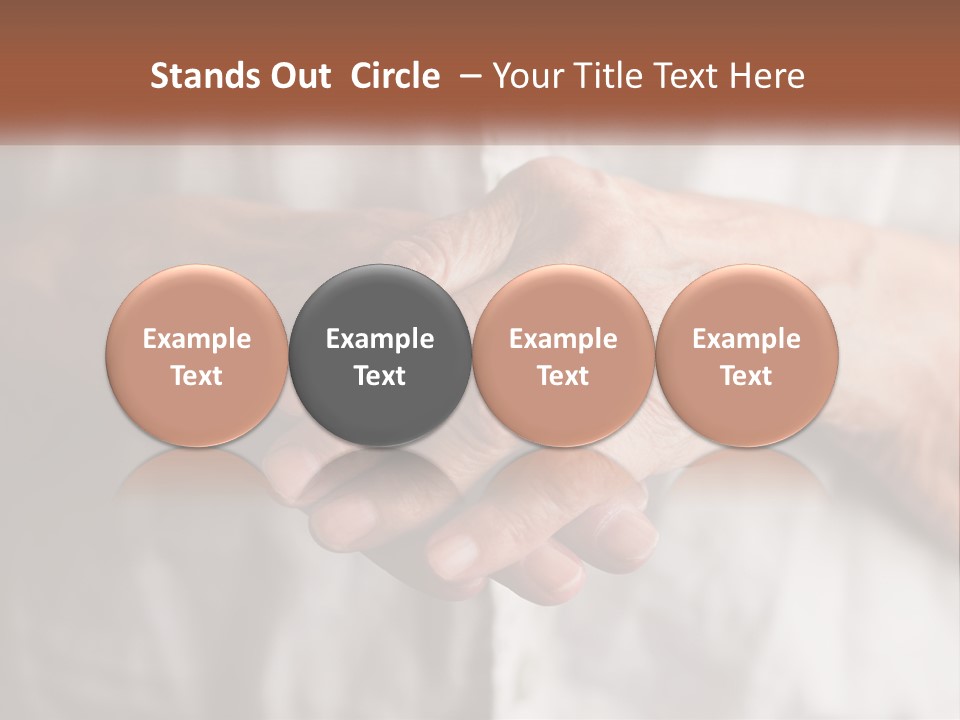 Stands Out Circle – Your Title Text Here

Example Text

Example Text

Example Text

Example Text